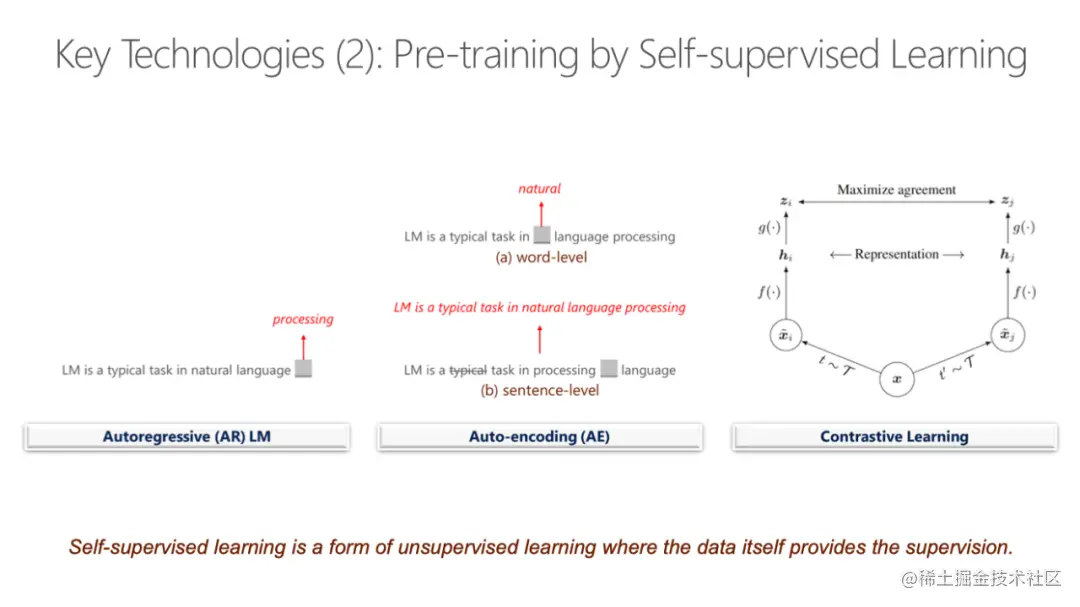 Key Technologies (2): Pre-training by Self-supervised Learning

processing

LM is a typical task in natural language

Autoregressive (AR) LM

natural

LM is a typical task in language processing
(a) word-level

LM is a typical task in natural language processing

LM is a typical task in processing language
(b) sentence-level

Auto-encoding (AE)

Maximize agreement
$z_i$ $z_j$
$g(\cdot)$ $g(\cdot)$
$h_i$ ← Representation → $h_j$
$f(\cdot)$ $f(\cdot)$
$\tilde{x}_i$ $\tilde{x}_j$
$t \sim \mathcal{T}$ $t' \sim \mathcal{T}$
$x$

Contrastive Learning

Self-supervised learning is a form of unsupervised learning where the data itself provides the supervision.

@稀土掘金技术社区